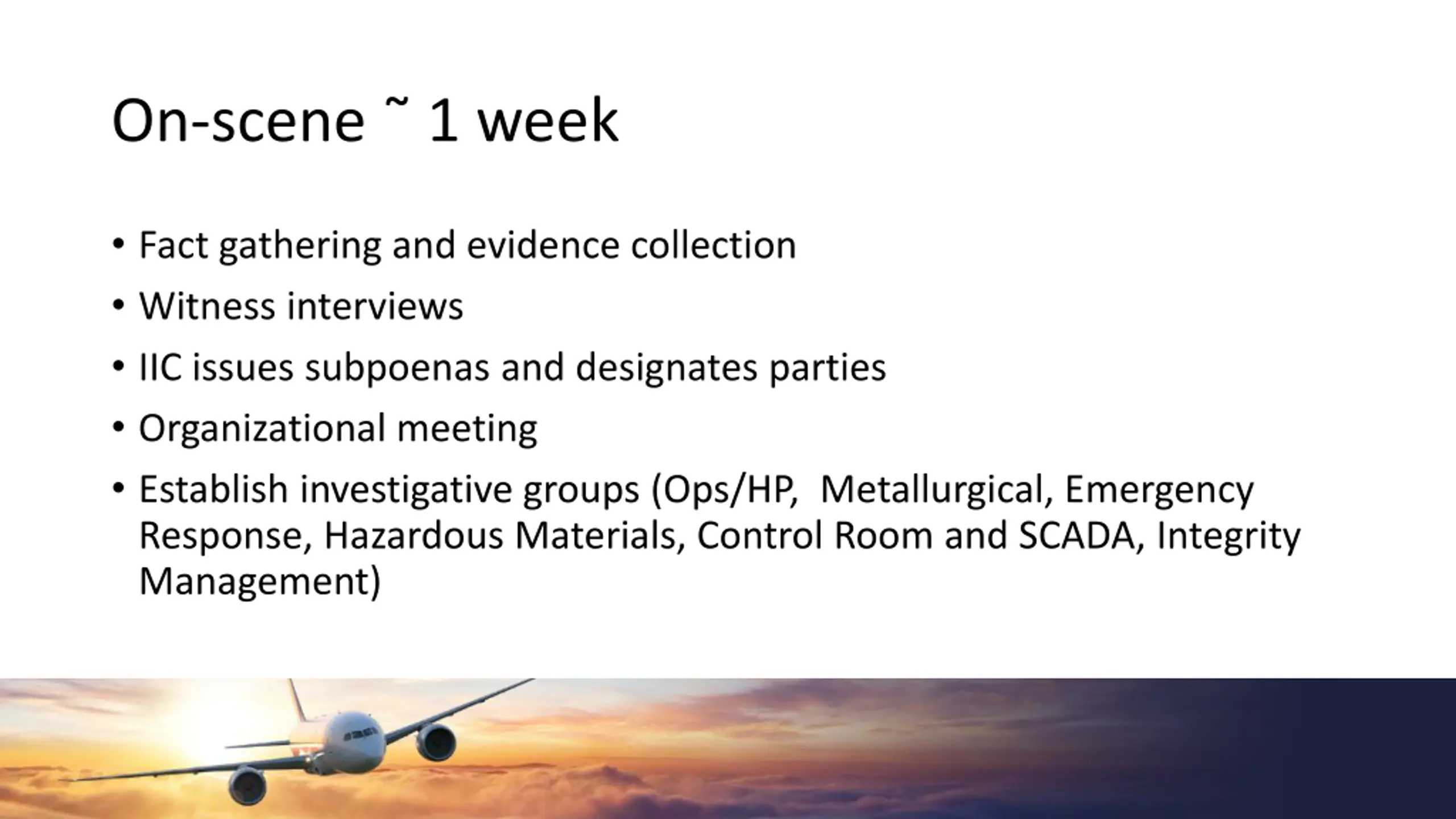 On-scene ˜ 1 week

• Fact gathering and evidence collection
• Witness interviews
• IIC issues subpoenas and designates parties
• Organizational meeting
• Establish investigative groups (Ops/HP, Metallurgical, Emergency Response, Hazardous Materials, Control Room and SCADA, Integrity Management)